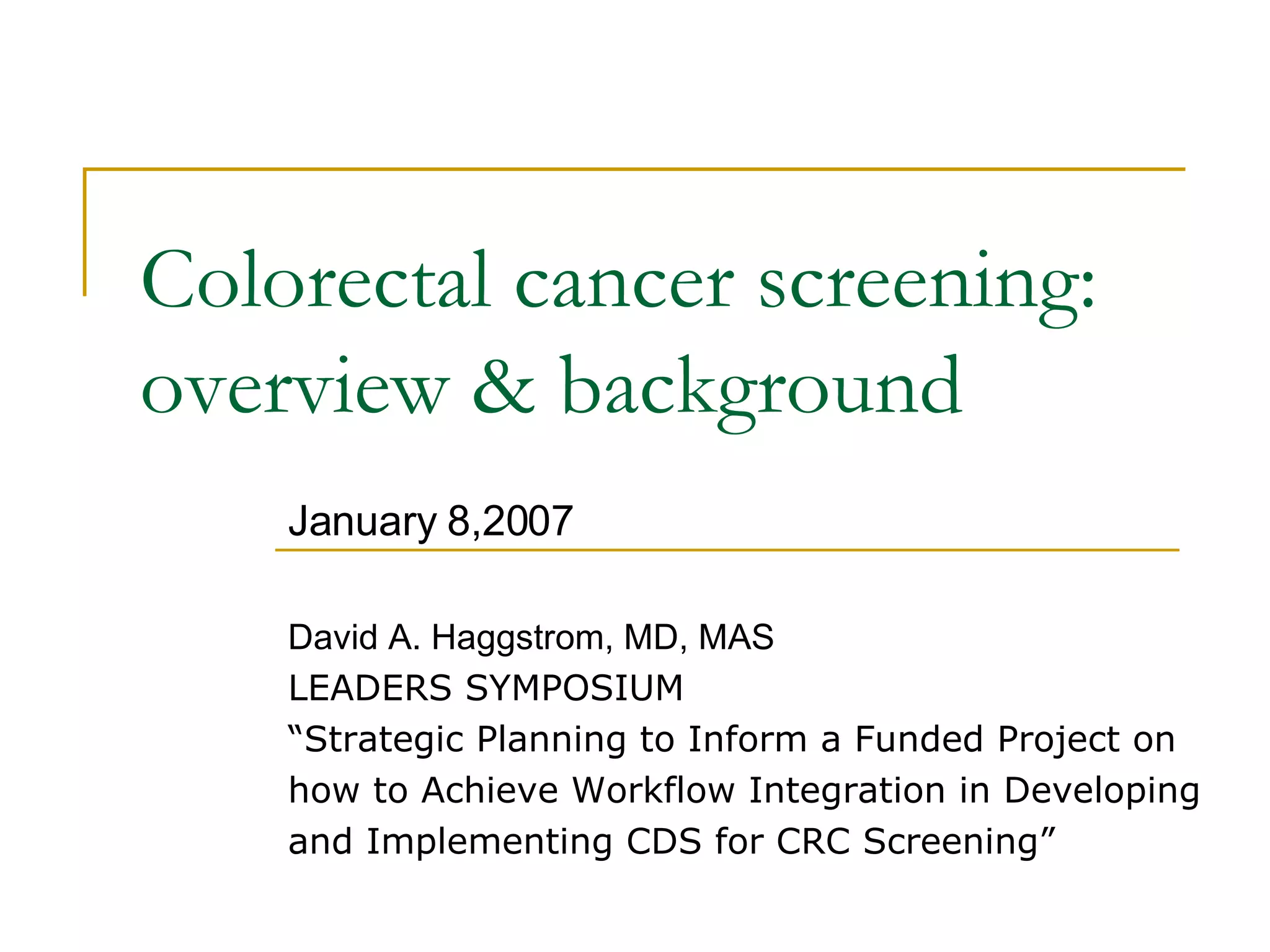 Colorectal cancer screening: overview & background

January 8,2007

David A. Haggstrom, MD, MAS
LEADERS SYMPOSIUM
“Strategic Planning to Inform a Funded Project on how to Achieve Workflow Integration in Developing and Implementing CDS for CRC Screening”